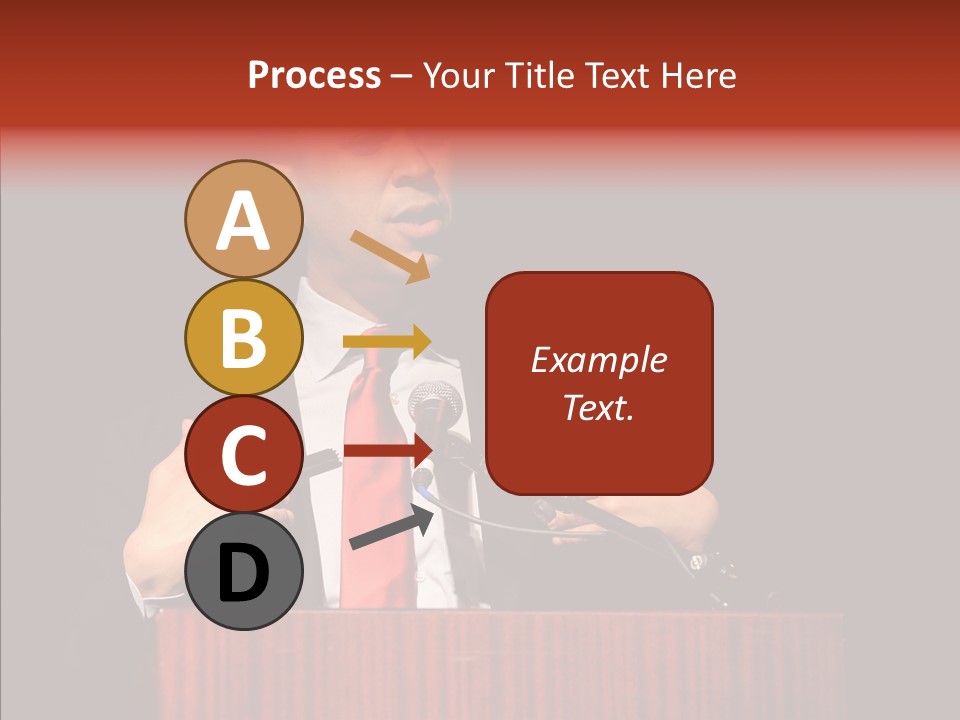 Process – Your Title Text Here

A

B

C

D

Example Text.